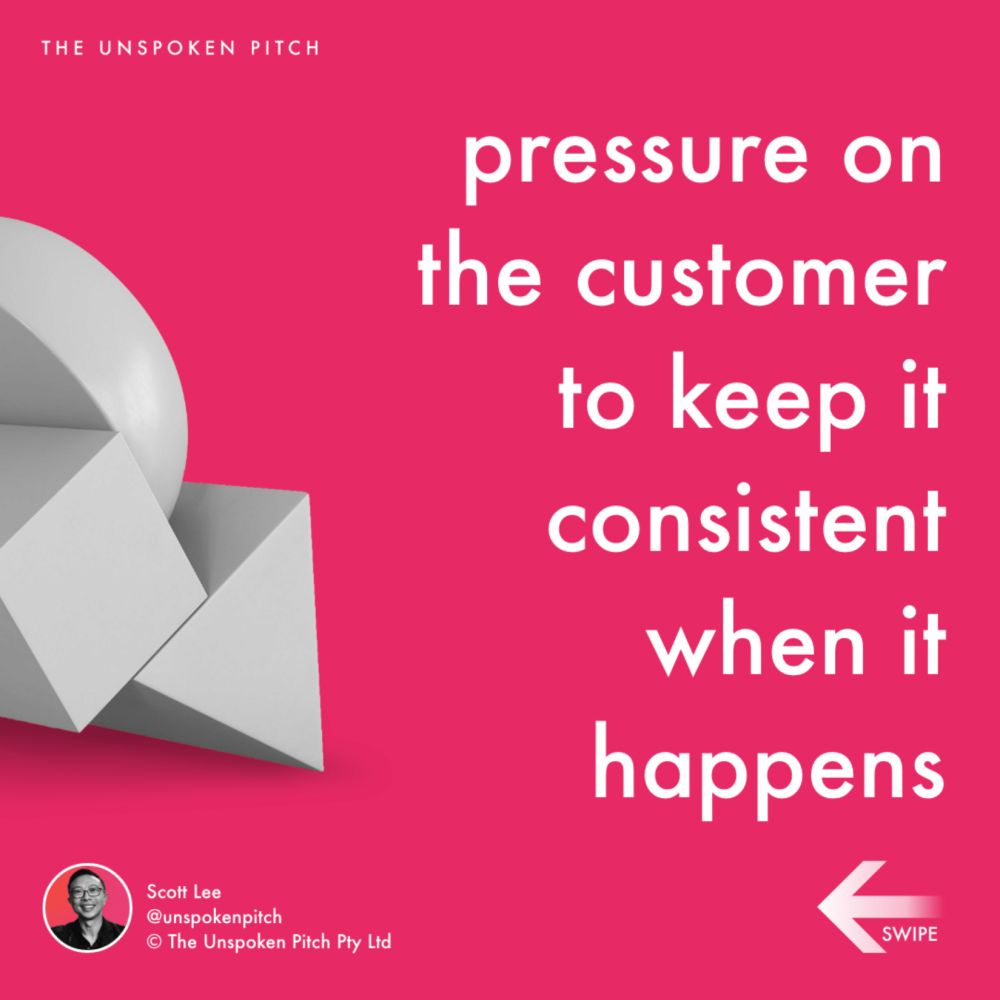 THE UNSPOKEN PITCH

pressure on the customer to keep it consistent when it happens

Scott Lee
@unspokenpitch
© The Unspoken Pitch Pty Ltd

SWIPE